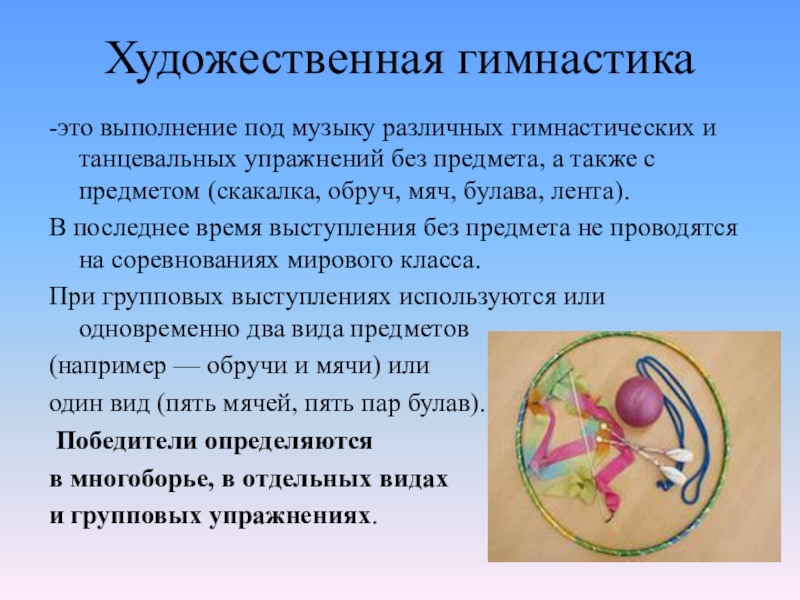 Художественная гимнастика

-это выполнение под музыку различных гимнастических и танцевальных упражнений без предмета, а также с предметом (скакалка, обруч, мяч, булава, лента).

В последнее время выступления без предмета не проводятся на соревнованиях мирового класса.

При групповых выступлениях используются или одновременно два вида предметов

(например — обручи и мячи) или

один вид (пять мячей, пять пар булав).

Победители определяются

в многоборье, в отдельных видах

и групповых упражнениях.